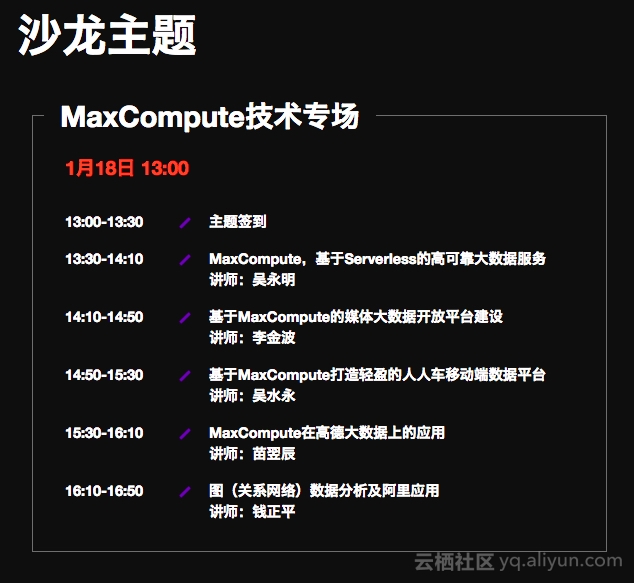 沙龙主题

MaxCompute技术专场

1月18日 13:00

13:00-13:30 主题签到

13:30-14:10 MaxCompute，基于Serverless的高可靠大数据服务
讲师：吴永明

14:10-14:50 基于MaxCompute的媒体大数据开放平台建设
讲师：李金波

14:50-15:30 基于MaxCompute打造轻盈的人人车移动端数据平台
讲师：吴水永

15:30-16:10 MaxCompute在高德大数据上的应用
讲师：苗翌辰

16:10-16:50 图（关系网络）数据分析及阿里应用
讲师：钱正平

云栖社区 yq.aliyun.com